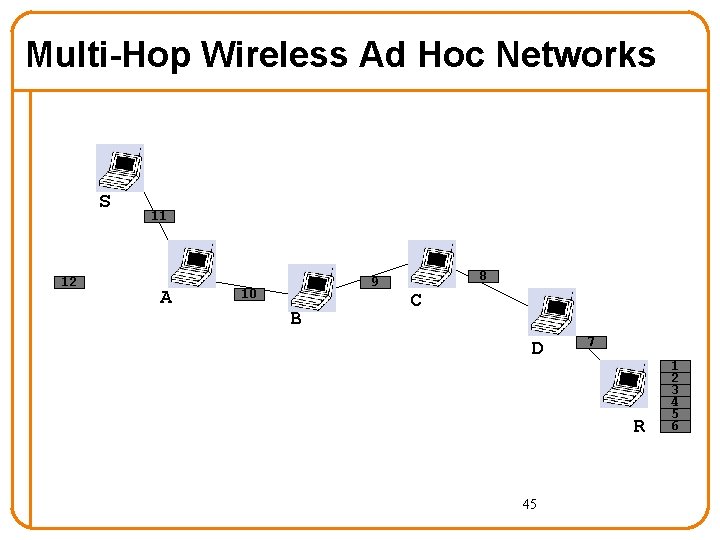 Multi-Hop Wireless Ad Hoc Networks

S

11

12

A

10

B

9

C

8

D

7

R

1
2
3
4
5
6

45